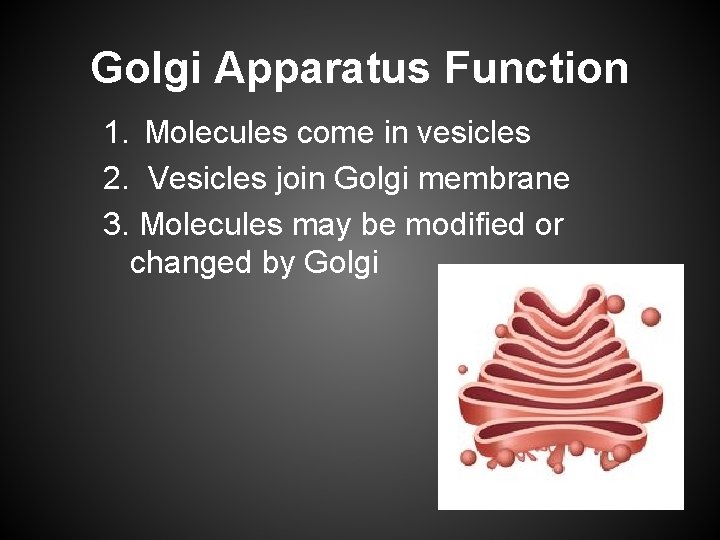 Golgi Apparatus Function

1. Molecules come in vesicles

2. Vesicles join Golgi membrane

3. Molecules may be modified or changed by Golgi